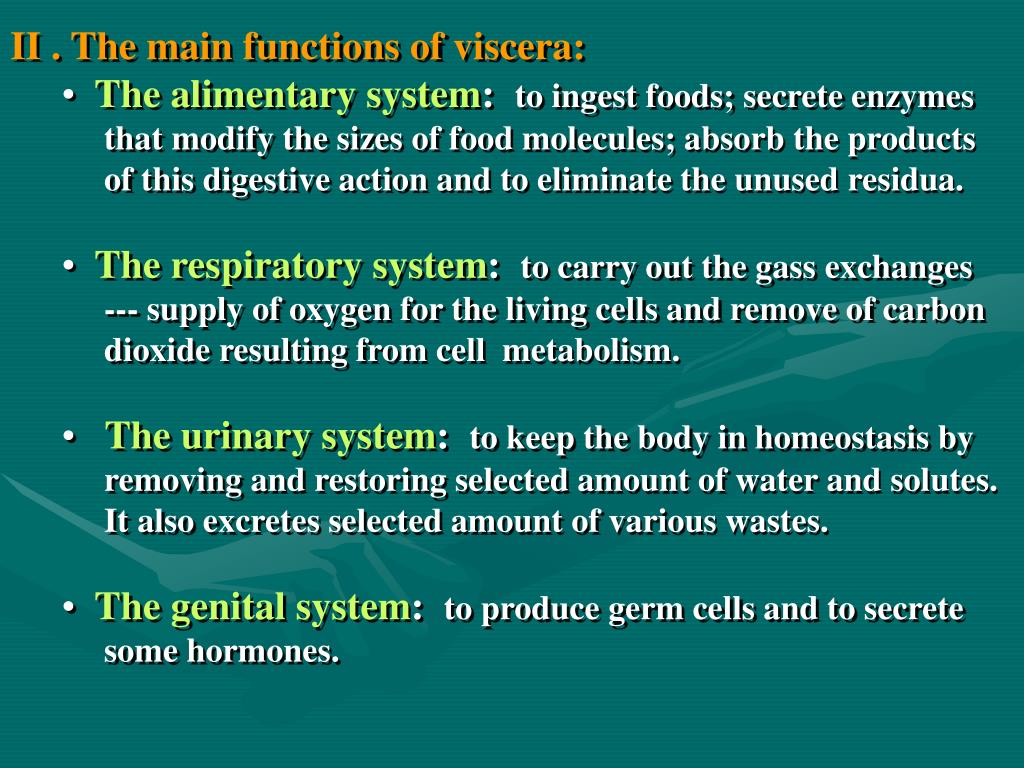 II . The main functions of viscera:

• The alimentary system: to ingest foods; secrete enzymes that modify the sizes of food molecules; absorb the products of this digestive action and to eliminate the unused residua.

• The respiratory system: to carry out the gass exchanges --- supply of oxygen for the living cells and remove of carbon dioxide resulting from cell metabolism.

• The urinary system: to keep the body in homeostasis by removing and restoring selected amount of water and solutes. It also excretes selected amount of various wastes.

• The genital system: to produce germ cells and to secrete some hormones.